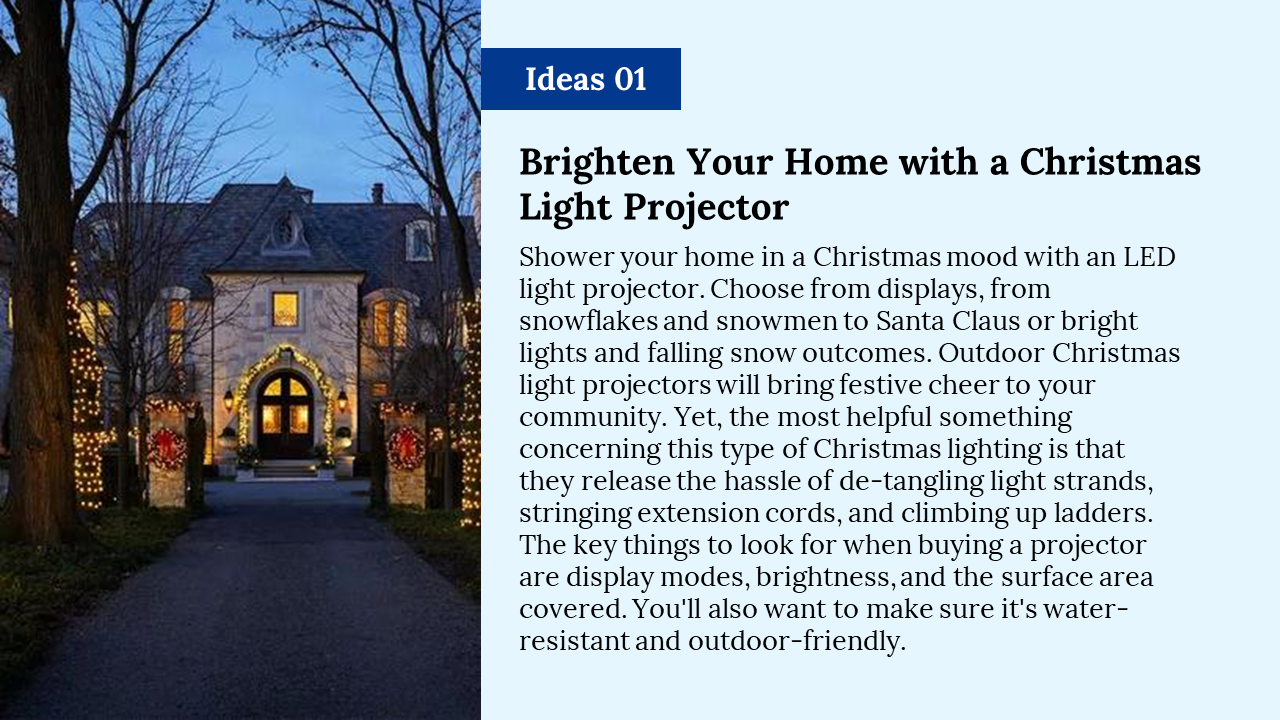 Ideas 01

Brighten Your Home with a Christmas Light Projector

Shower your home in a Christmas mood with an LED light projector. Choose from displays, from snowflakes and snowmen to Santa Claus or bright lights and falling snow outcomes. Outdoor Christmas light projectors will bring festive cheer to your community. Yet, the most helpful something concerning this type of Christmas lighting is that they release the hassle of de-tangling light strands, stringing extension cords, and climbing up ladders. The key things to look for when buying a projector are display modes, brightness, and the surface area covered. You'll also want to make sure it's water-resistant and outdoor-friendly.